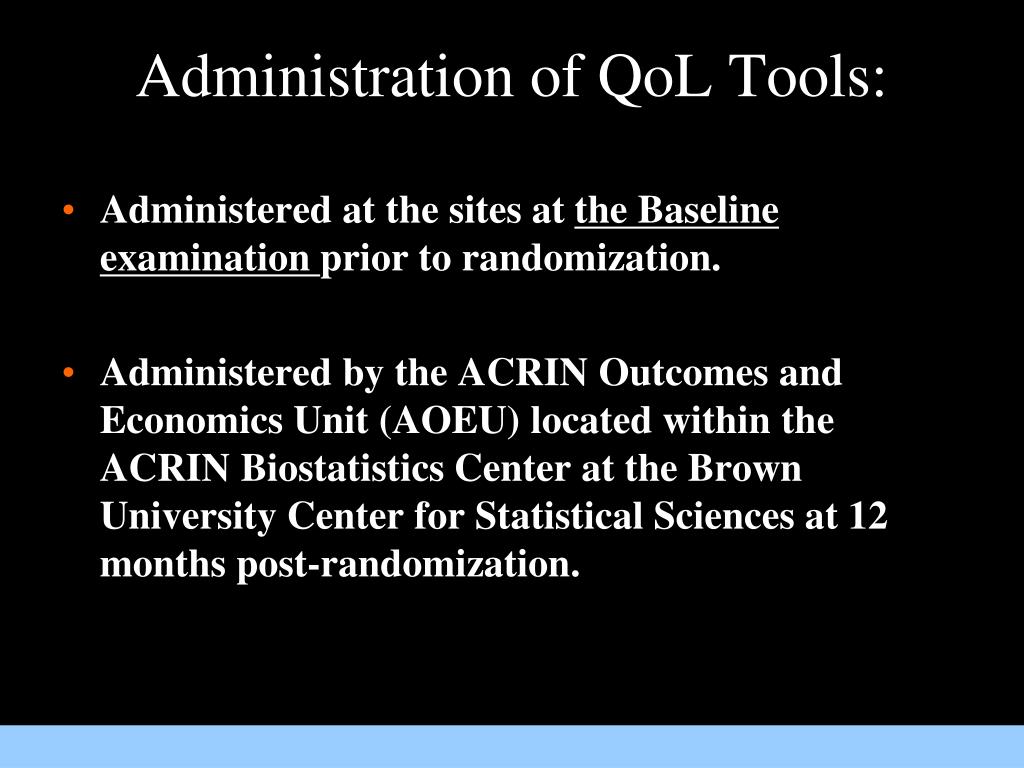 Administration of QoL Tools:

• Administered at the sites at the Baseline examination prior to randomization.

• Administered by the ACRIN Outcomes and Economics Unit (AOEU) located within the ACRIN Biostatistics Center at the Brown University Center for Statistical Sciences at 12 months post-randomization.